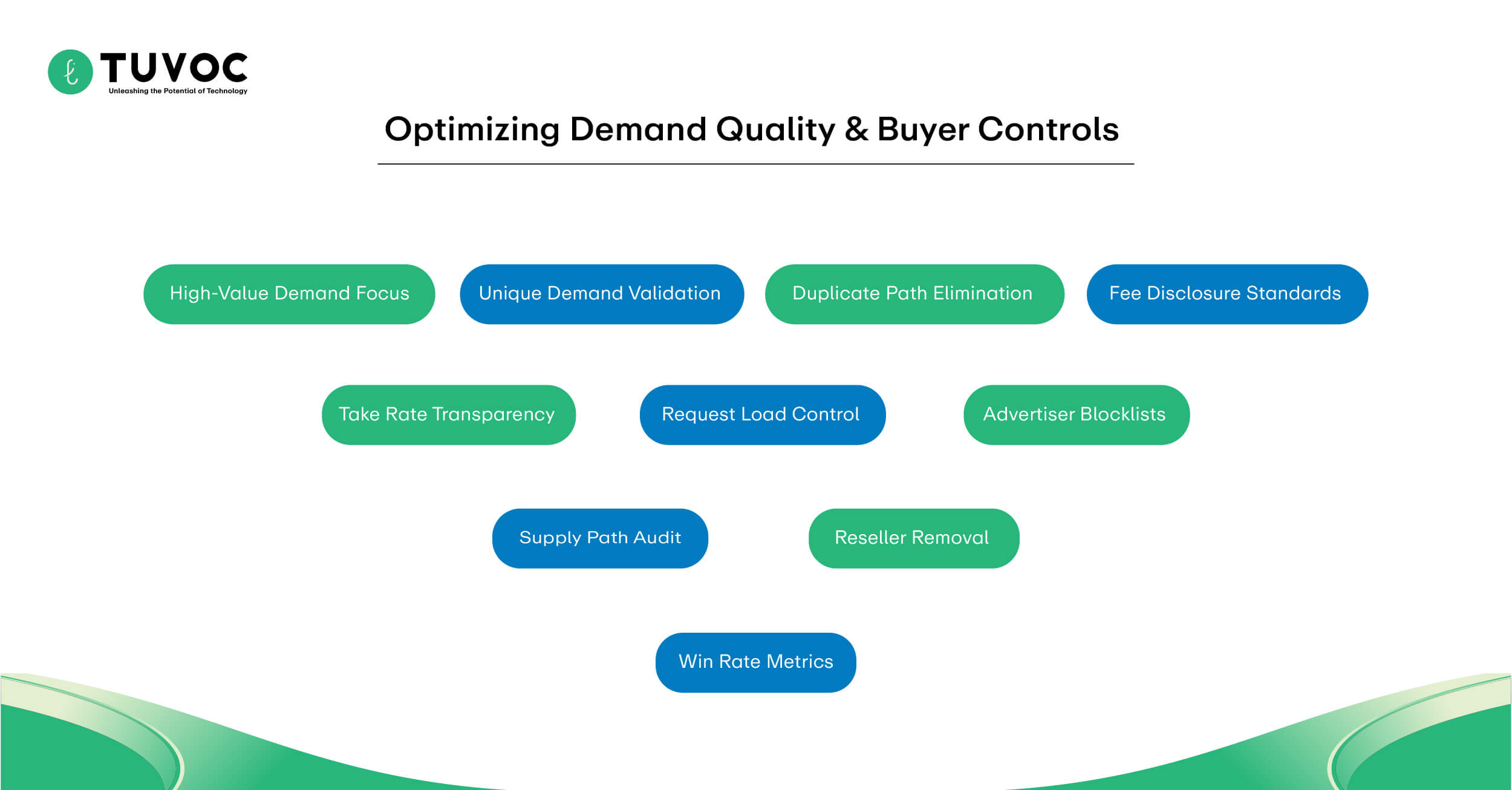 TUVOC
Unleashing the Potential of Technology

Optimizing Demand Quality & Buyer Controls

High-Value Demand Focus

Unique Demand Validation

Duplicate Path Elimination

Fee Disclosure Standards

Take Rate Transparency

Request Load Control

Advertiser Blocklists

Supply Path Audit

Reseller Removal

Win Rate Metrics